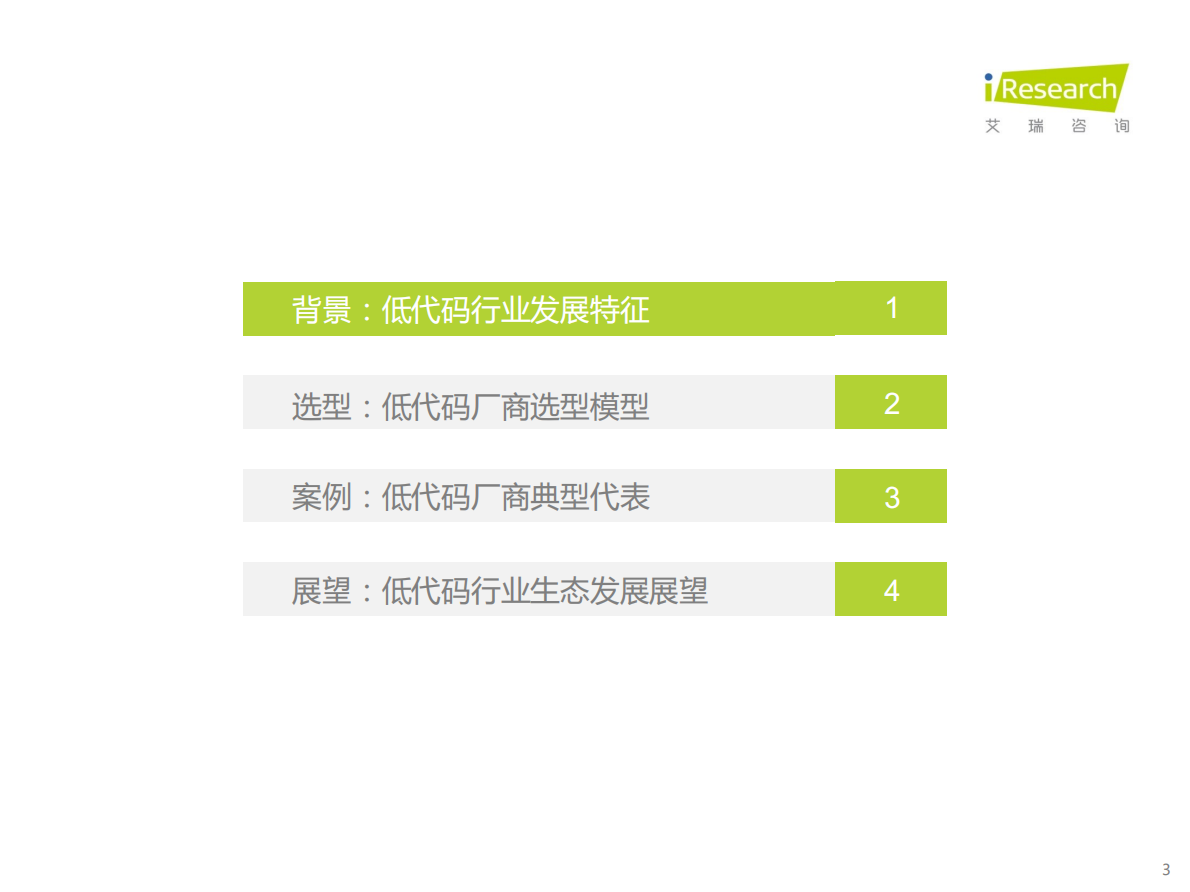 iResearch
艾 瑞 咨 询

背景：低代码行业发展特征 1

选型：低代码厂商选型模型 2

案例：低代码厂商典型代表 3

展望：低代码行业生态发展展望 4

3